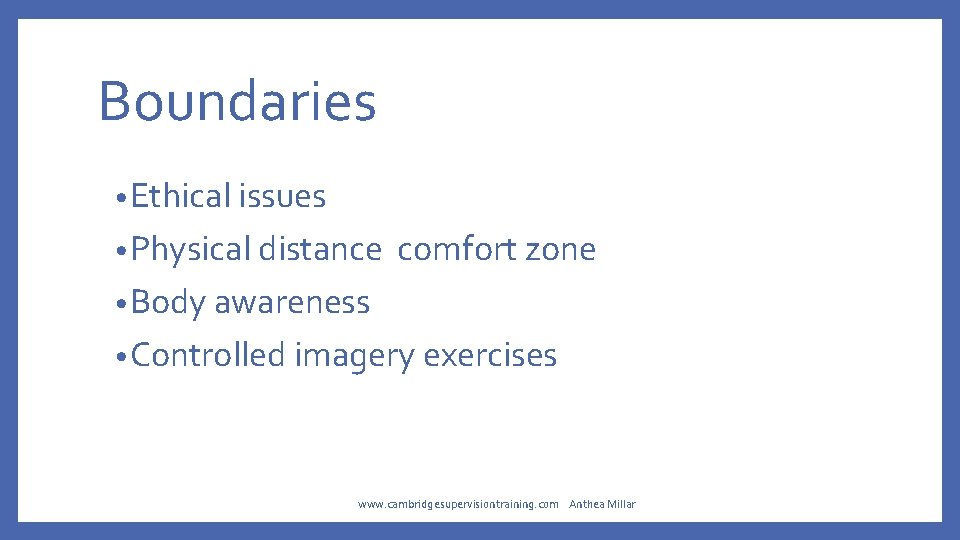 Boundaries

• Ethical issues
• Physical distance comfort zone
• Body awareness
• Controlled imagery exercises

www.cambridgesupervisiontraining.com Anthea Millar